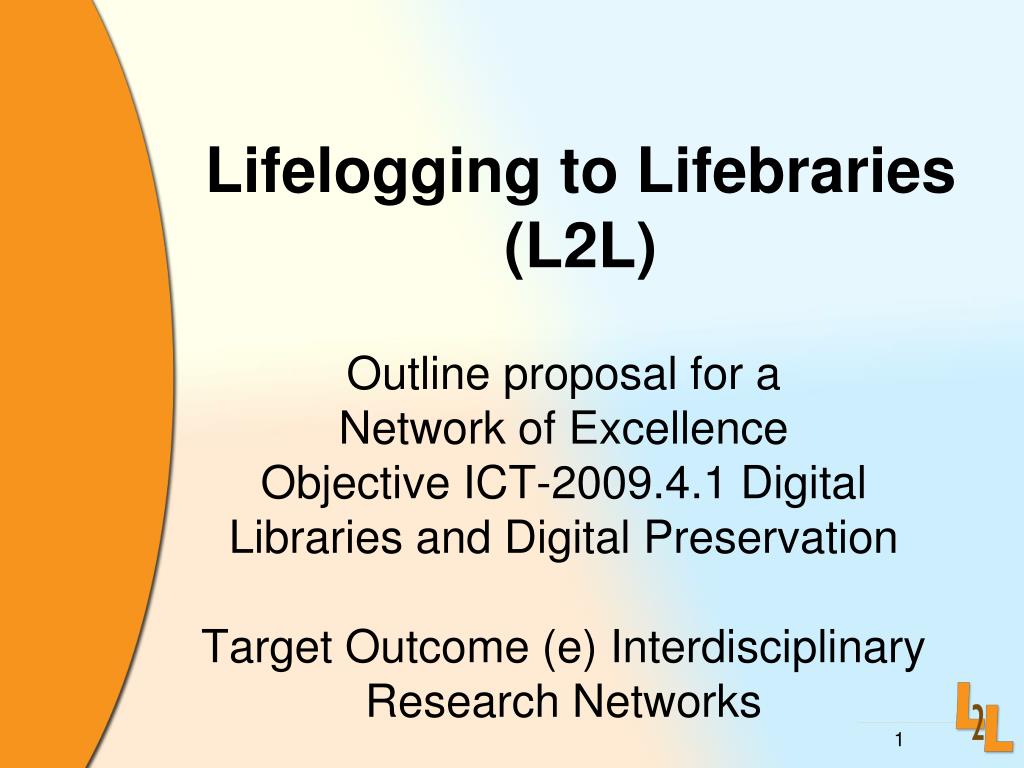 Lifelogging to Lifebraries (L2L)

Outline proposal for a Network of Excellence Objective ICT-2009.4.1 Digital Libraries and Digital Preservation

Target Outcome (e) Interdisciplinary Research Networks

1

L2L